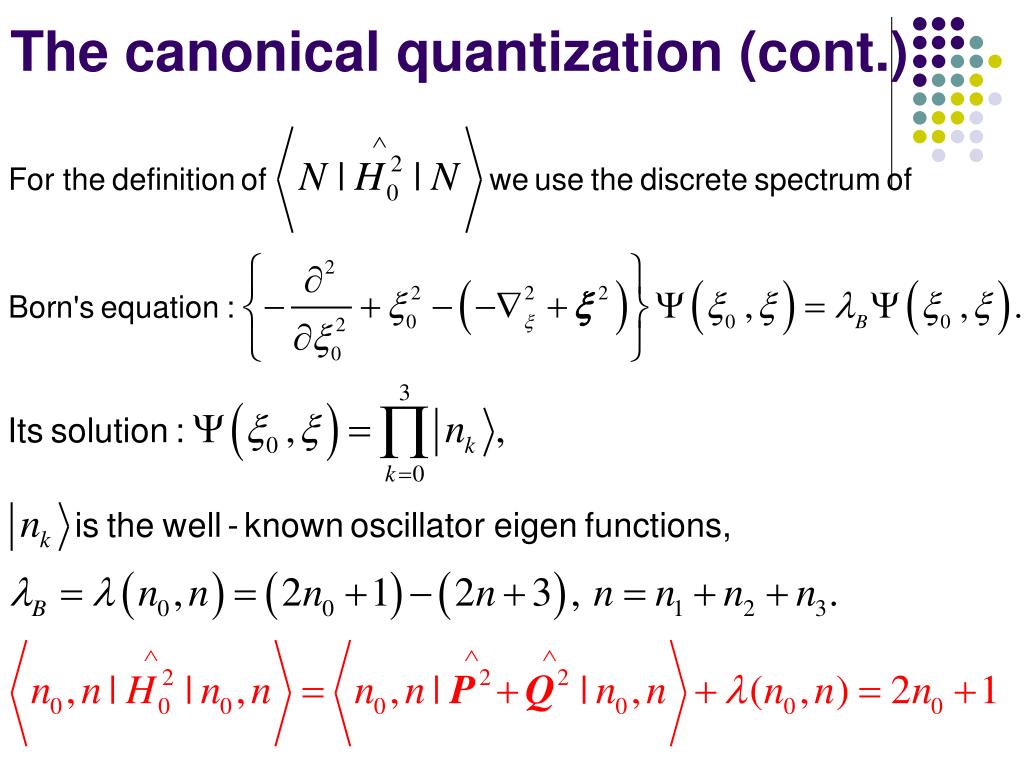 The canonical quantization (cont.)

For the definition of $\left\langle N \mid \hat{H}_0^2 \mid N \right\rangle$ we use the discrete spectrum of

Born's equation : $\left\{ -\frac{\partial^2}{\partial \xi_0^2} + \xi_0^2 - \left( -\nabla_\xi^2 + \boldsymbol{\xi}^2 \right) \right\} \Psi\left(\xi_0, \xi\right) = \lambda_B \Psi\left(\xi_0, \xi\right).$

Its solution : $\Psi\left(\xi_0, \xi\right) = \prod_{k=0}^{3} \left| n_k \right\rangle,$

$\left| n_k \right\rangle$ is the well - known oscillator eigen functions,

$\lambda_B = \lambda\left(n_0, n\right) = \left(2n_0 + 1\right) - \left(2n + 3\right),\ n = n_1 + n_2 + n_3.$

$\left\langle n_0, n \mid \hat{H}_0^2 \mid n_0, n \right\rangle = \left\langle n_0, n \mid \hat{\boldsymbol{P}}^2 + \hat{\boldsymbol{Q}}^2 \mid n_0, n \right\rangle + \lambda(n_0, n) = 2n_0 + 1$